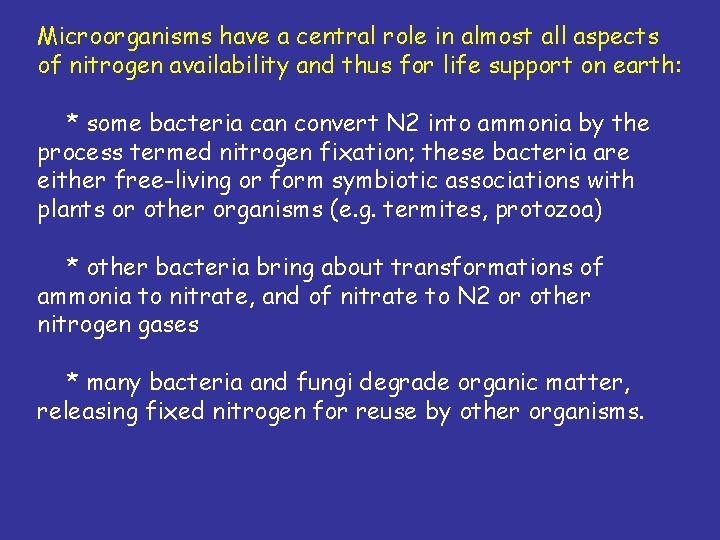 Microorganisms have a central role in almost all aspects of nitrogen availability and thus for life support on earth:

* some bacteria can convert N2 into ammonia by the process termed nitrogen fixation; these bacteria are either free-living or form symbiotic associations with plants or other organisms (e.g. termites, protozoa)

* other bacteria bring about transformations of ammonia to nitrate, and of nitrate to N2 or other nitrogen gases

* many bacteria and fungi degrade organic matter, releasing fixed nitrogen for reuse by other organisms.